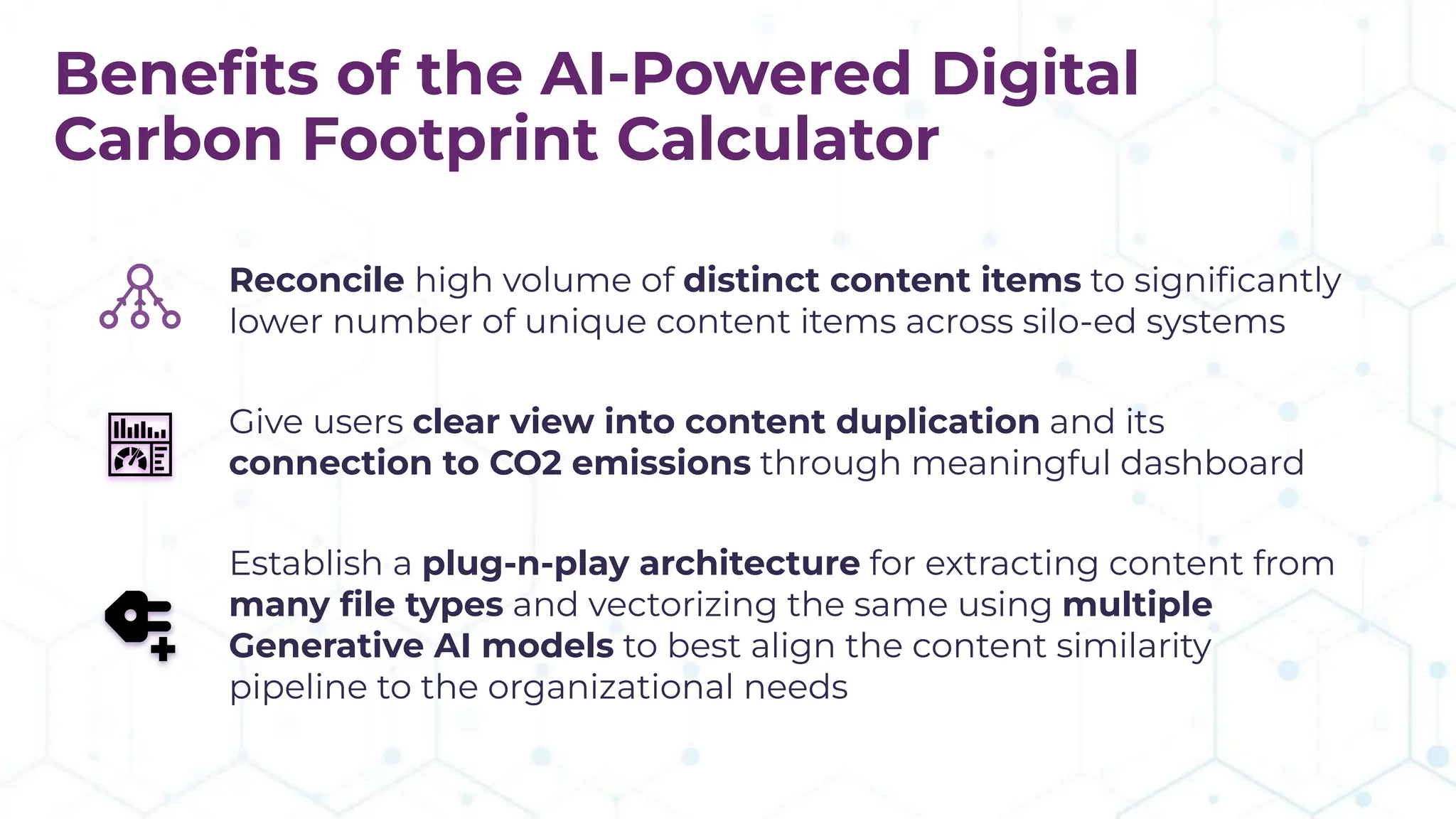 Benefits of the AI-Powered Digital Carbon Footprint Calculator

Reconcile high volume of distinct content items to significantly lower number of unique content items across silo-ed systems

Give users clear view into content duplication and its connection to CO2 emissions through meaningful dashboard

Establish a plug-n-play architecture for extracting content from many file types and vectorizing the same using multiple Generative AI models to best align the content similarity pipeline to the organizational needs